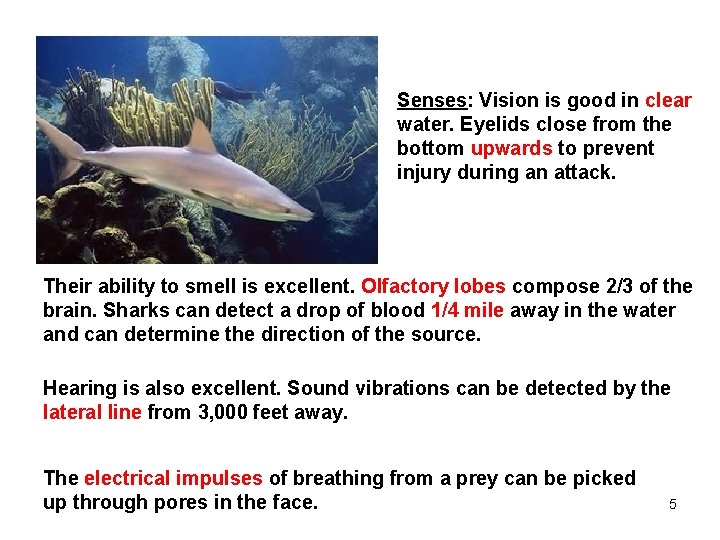 Senses: Vision is good in clear water. Eyelids close from the bottom upwards to prevent injury during an attack.

Their ability to smell is excellent. Olfactory lobes compose 2/3 of the brain. Sharks can detect a drop of blood 1/4 mile away in the water and can determine the direction of the source.

Hearing is also excellent. Sound vibrations can be detected by the lateral line from 3,000 feet away.

The electrical impulses of breathing from a prey can be picked up through pores in the face.

5